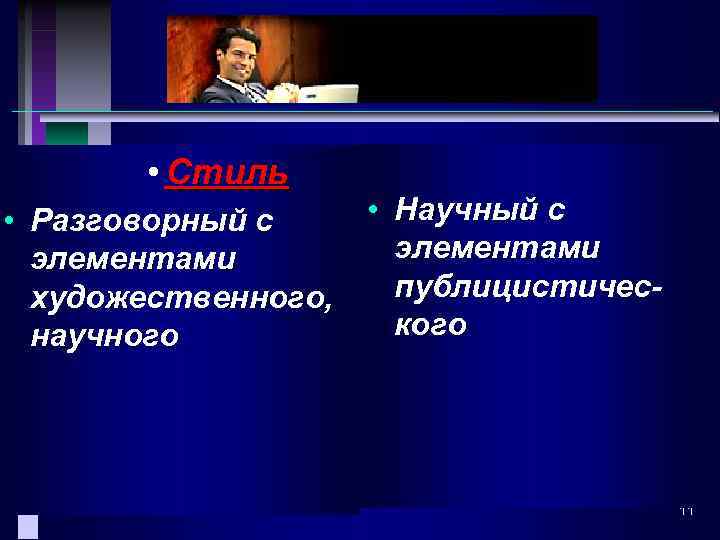 • Стиль

• Разговорный с элементами художественного, научного

• Научный с элементами публицистического

11